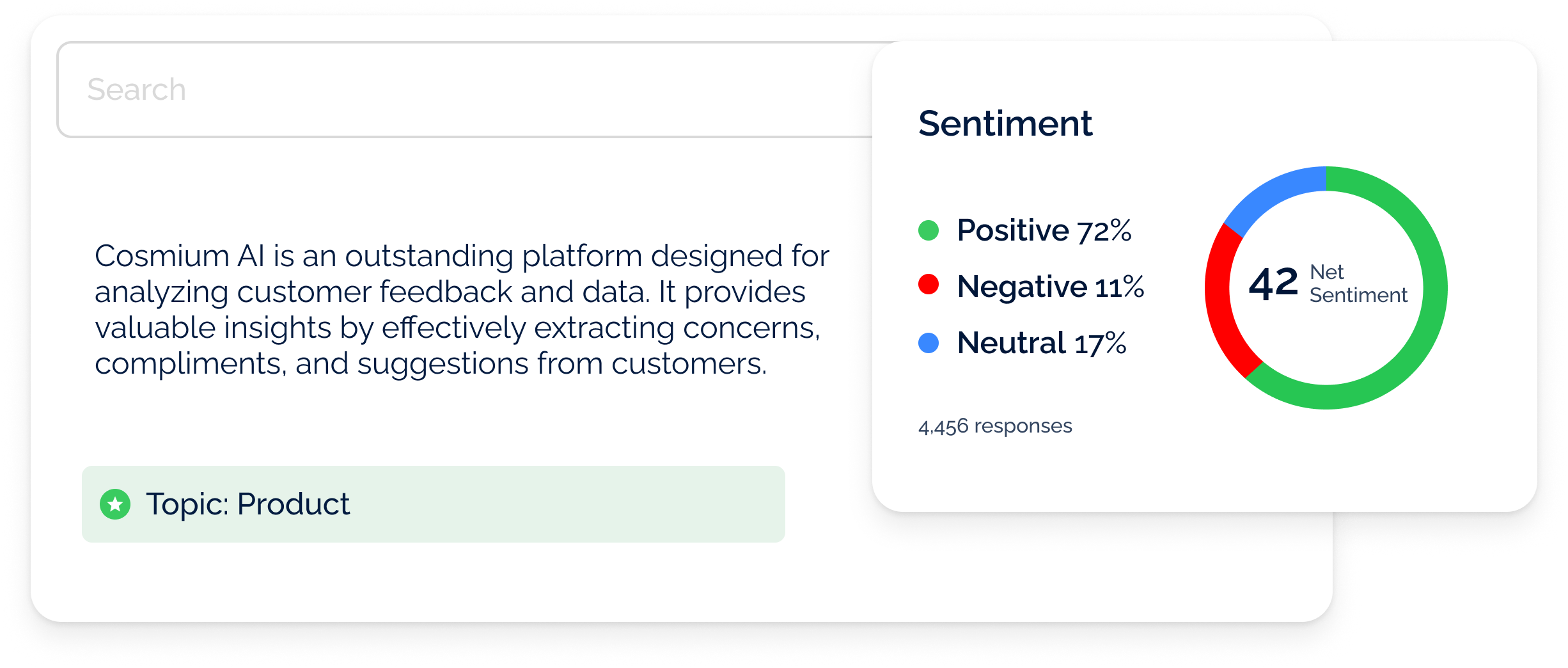 Search

Cosmium AI is an outstanding platform designed for analyzing customer feedback and data. It provides valuable insights by effectively extracting concerns, compliments, and suggestions from customers.

Topic: Product

Sentiment

Positive 72%

Negative 11%

Neutral 17%

42 Net Sentiment

4,456 responses